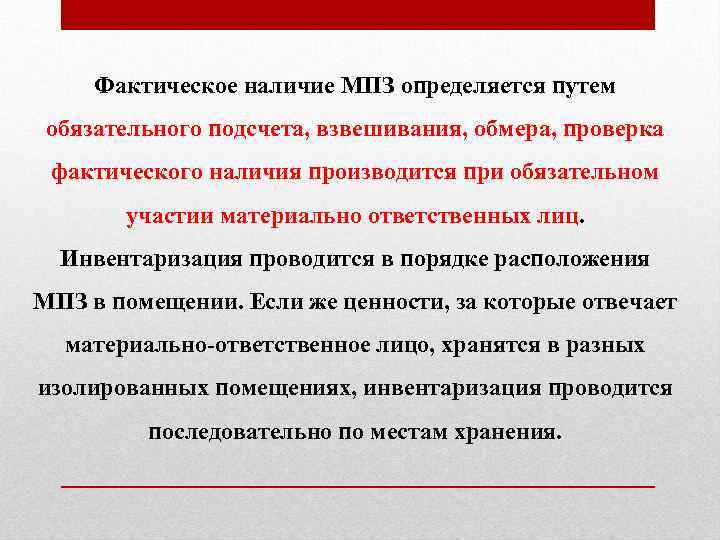 Фактическое наличие МПЗ определяется путем обязательного подсчета, взвешивания, обмера, проверка фактического наличия производится при обязательном участии материально ответственных лиц. Инвентаризация проводится в порядке расположения МПЗ в помещении. Если же ценности, за которые отвечает материально-ответственное лицо, хранятся в разных изолированных помещениях, инвентаризация проводится последовательно по местам хранения.